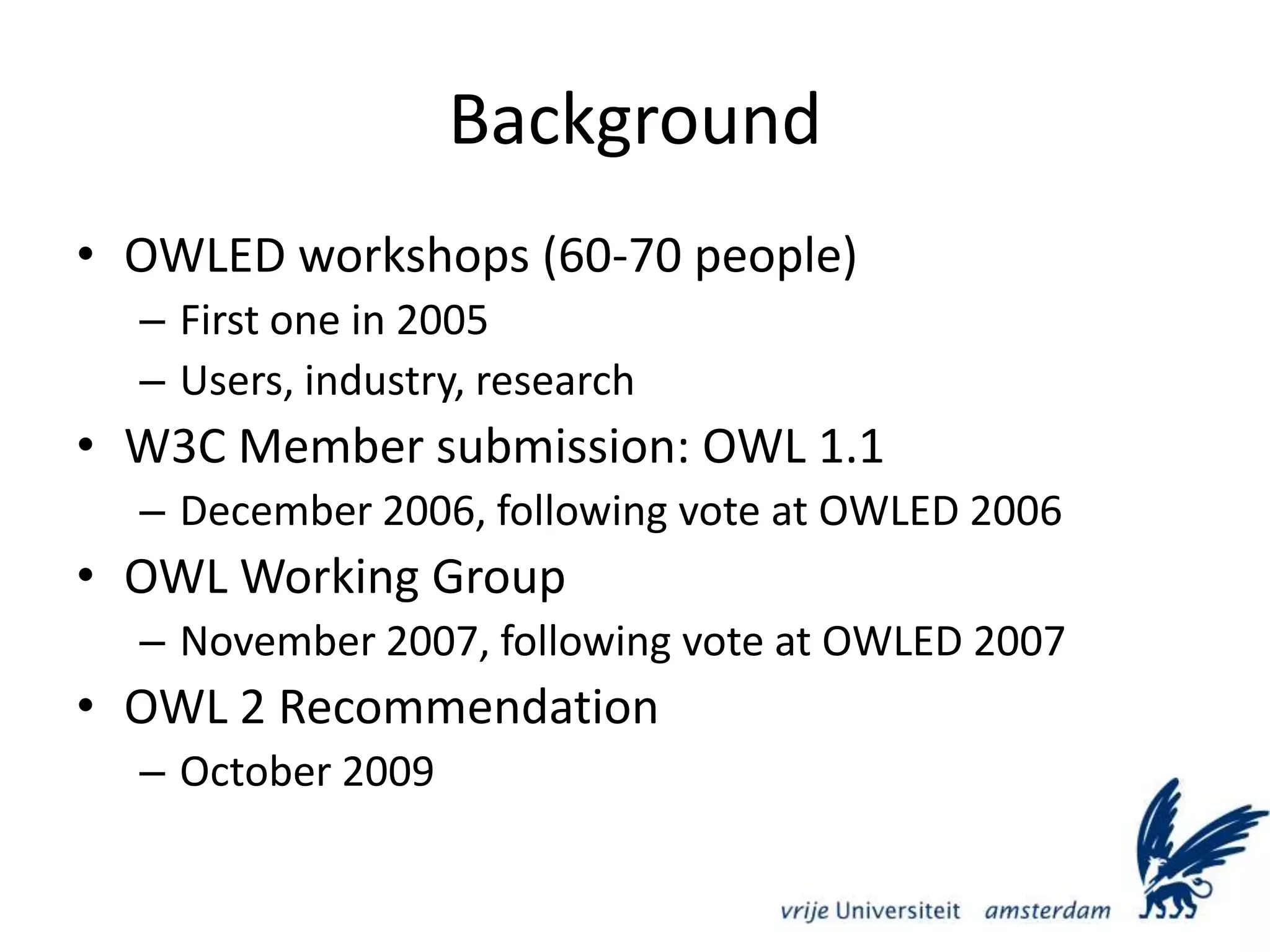 Background

• OWLED workshops (60-70 people)
– First one in 2005
– Users, industry, research
• W3C Member submission: OWL 1.1
– December 2006, following vote at OWLED 2006
• OWL Working Group
– November 2007, following vote at OWLED 2007
• OWL 2 Recommendation
– October 2009

vrije Universiteit amsterdam